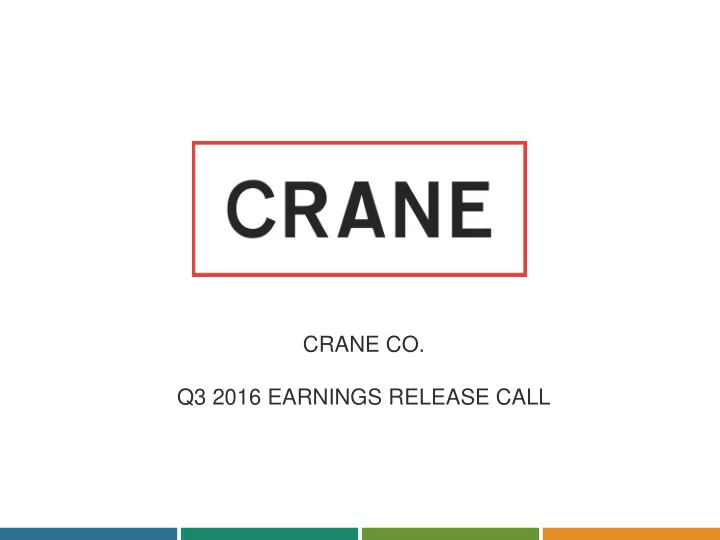 CRANE

CRANE CO.

Q3 2016 EARNINGS RELEASE CALL